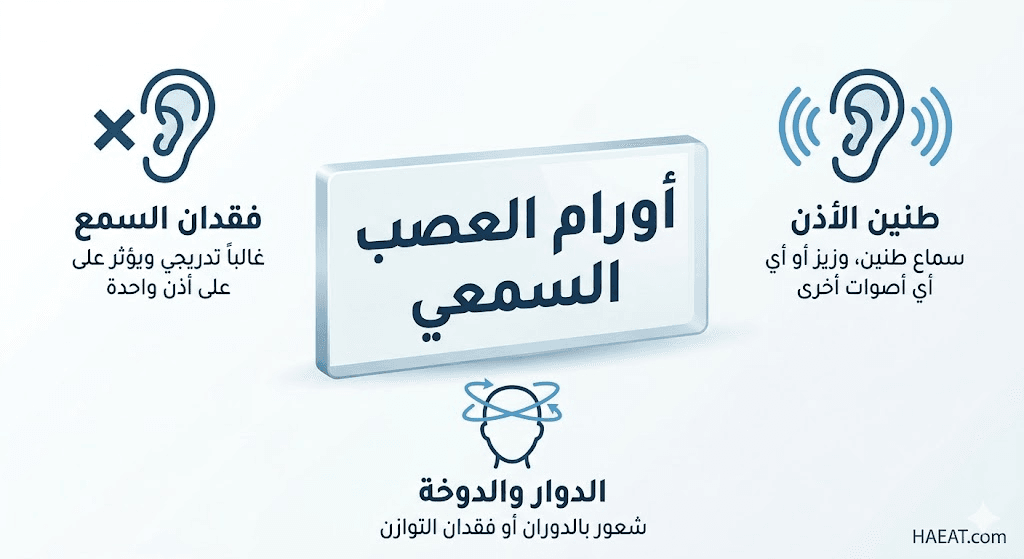 أورام العصب السمعي

طنين الأذن
سماع طنين، وزيز أو أي أي أصوات أخرى

فقدان السمع
غالباً تدريجي ويؤثر على على أذن واحدة

الدوار والدوخة
شعور بالدوران أو فقدان التوازن

HAEAT.com